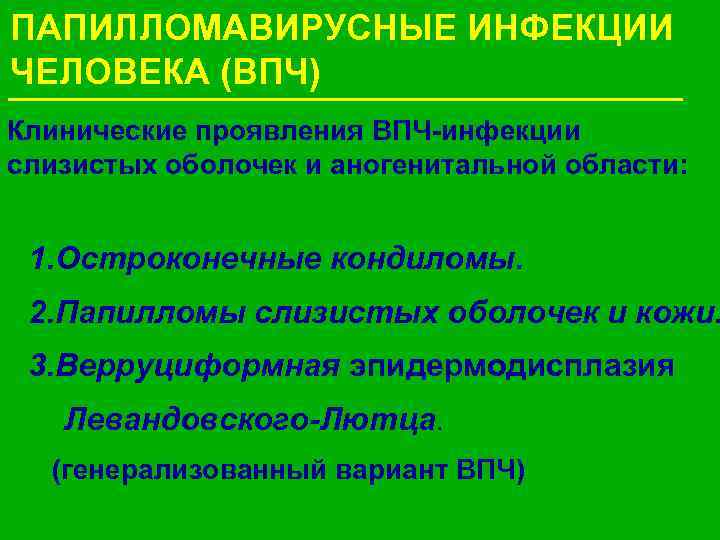 ПАПИЛЛОМАВИРУСНЫЕ ИНФЕКЦИИ ЧЕЛОВЕКА (ВПЧ)

Клинические проявления ВПЧ-инфекции слизистых оболочек и аногенитальной области:

1.Остроконечные кондиломы.

2.Папилломы слизистых оболочек и кожи.

3.Верруциформная эпидермодисплазия Левандовского-Лютца.

(генерализованный вариант ВПЧ)